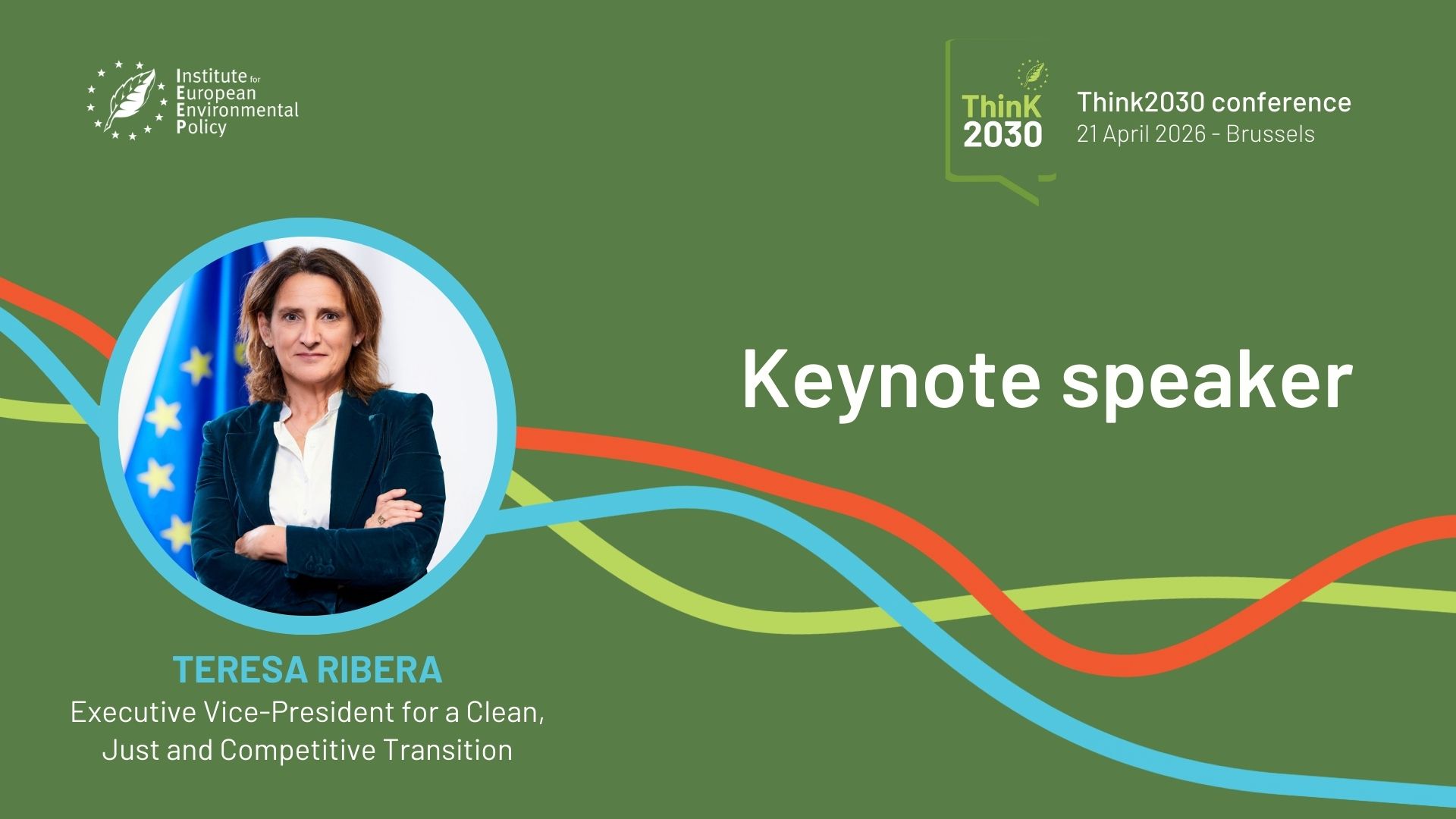 Institute for European Environmental Policy

ThinK 2030

Think2030 conference
21 April 2026 - Brussels

Keynote speaker

TERESA RIBERA
Executive Vice-President for a Clean, Just and Competitive Transition